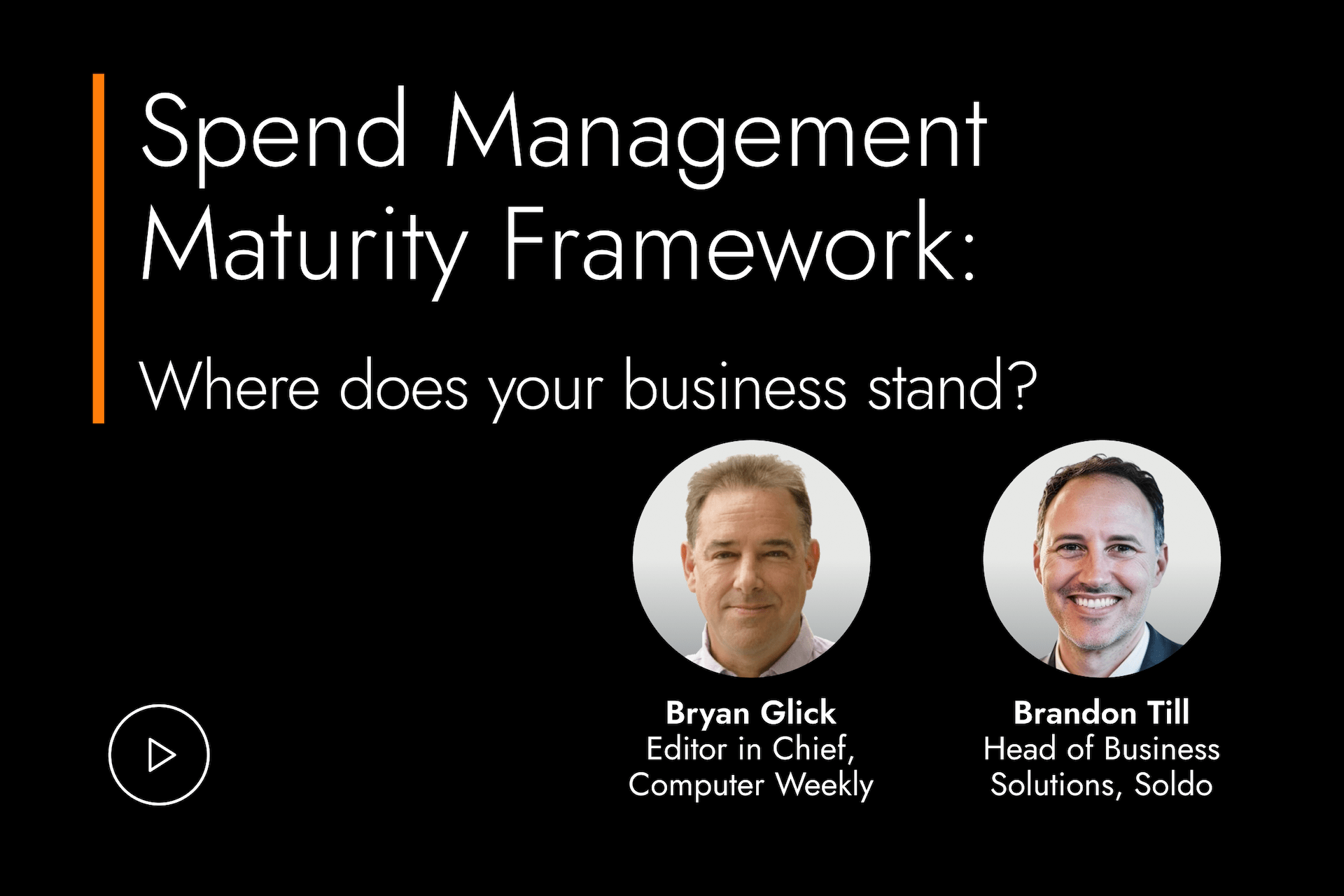 Spend Management Maturity Framework:

Where does your business stand?

Bryan Glick
Editor in Chief, Computer Weekly

Brandon Till
Head of Business Solutions, Soldo